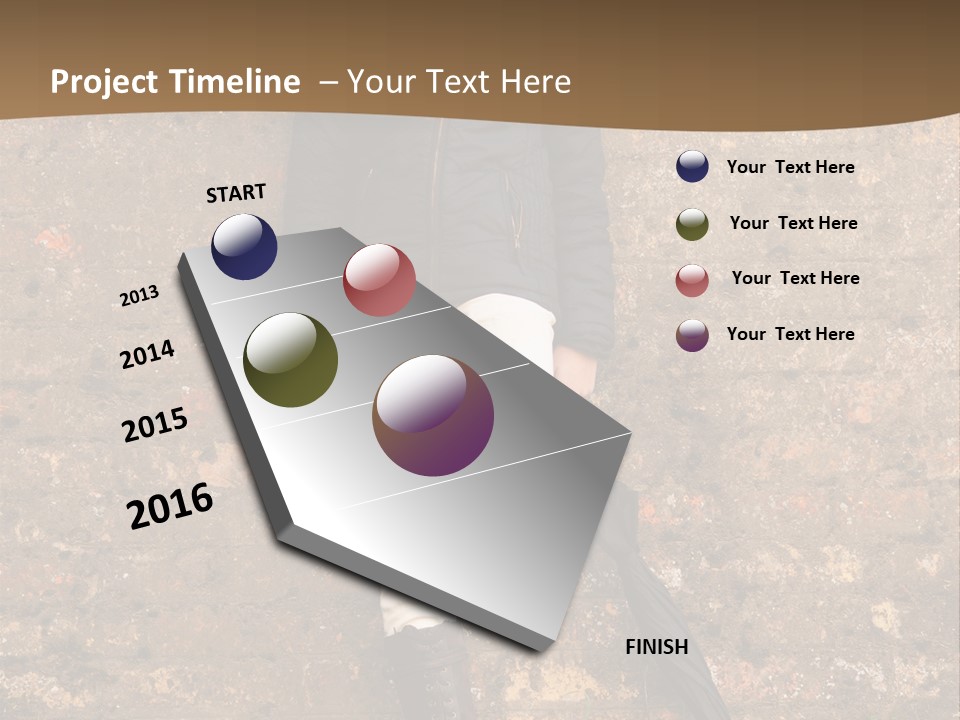 Project Timeline – Your Text Here

START

2013

2014

2015

2016

FINISH

Your Text Here

Your Text Here

Your Text Here

Your Text Here